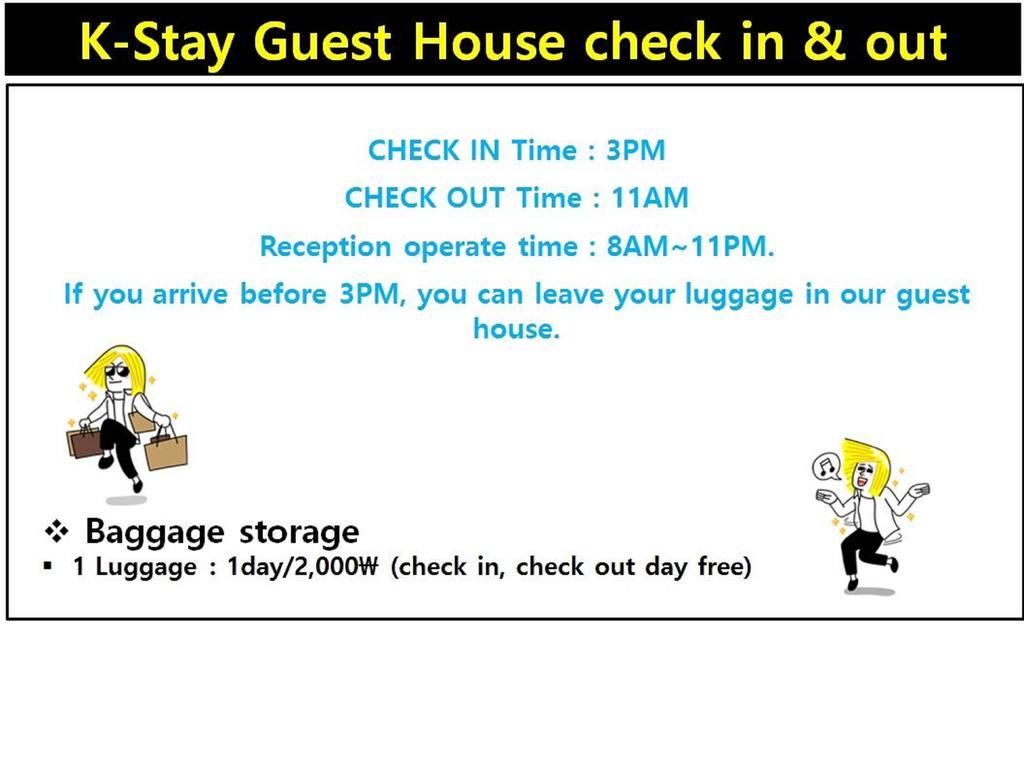 K-Stay Guest House check in & out

CHECK IN Time : 3PM

CHECK OUT Time : 11AM

Reception operate time : 8AM~11PM.

If you arrive before 3PM, you can leave your luggage in our guest house.

❖ Baggage storage

▪ 1 Luggage : 1day/2,000₩ (check in, check out day free)